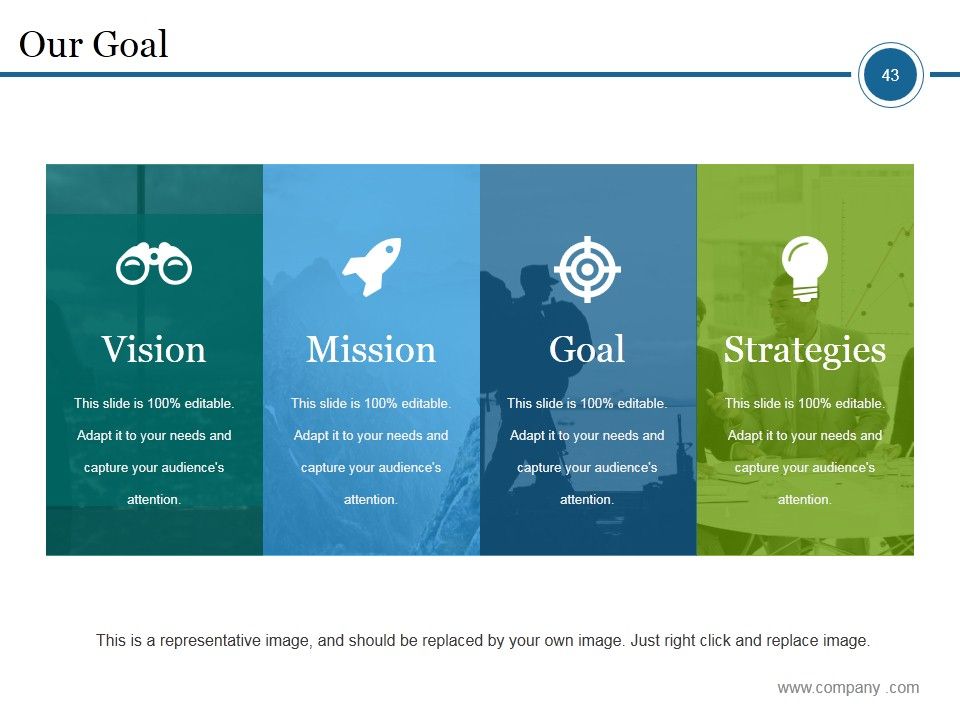 Our Goal

43

Vision

This slide is 100% editable. Adapt it to your needs and capture your audience's attention.

Mission

This slide is 100% editable. Adapt it to your needs and capture your audience's attention.

Goal

This slide is 100% editable. Adapt it to your needs and capture your audience's attention.

Strategies

This slide is 100% editable. Adapt it to your needs and capture your audience's attention.

This is a representative image, and should be replaced by your own image. Just right click and replace image.

www.company .com